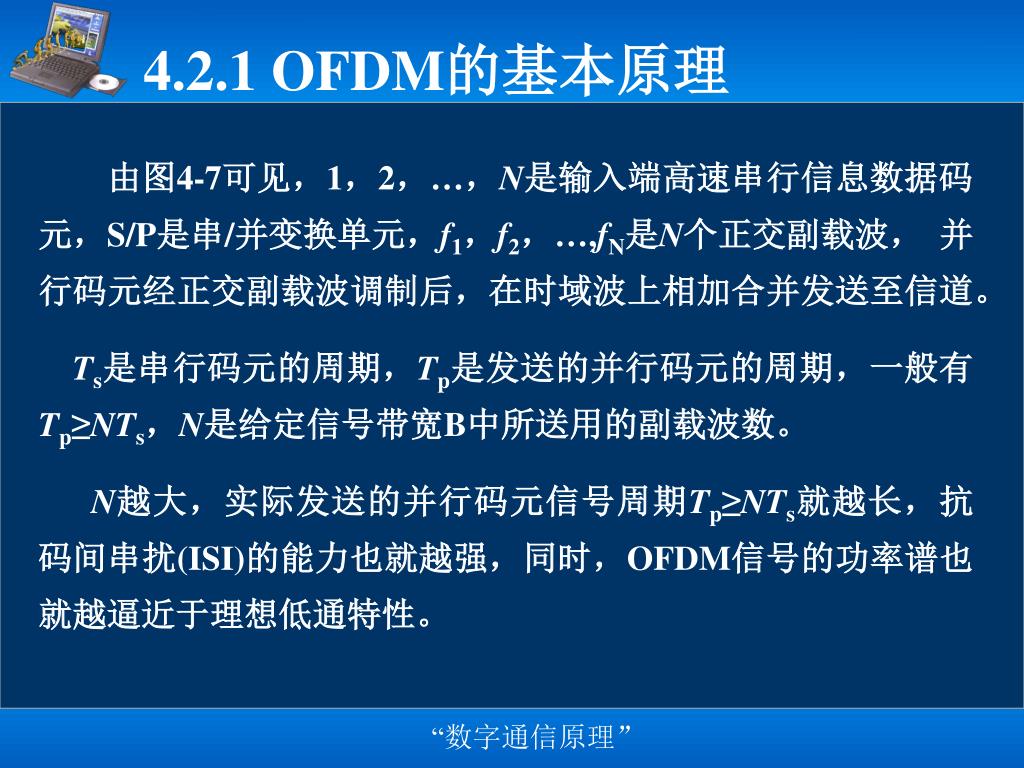 4.2.1 OFDM的基本原理

由图4-7可见，1，2，…，$N$是输入端高速串行信息数据码元，S/P是串/并变换单元，$f_1$，$f_2$，…,$f_N$是$N$个正交副载波， 并行码元经正交副载波调制后，在时域波上相加合并发送至信道。

$T_s$是串行码元的周期，$T_p$是发送的并行码元的周期，一般有$T_p \geq NT_s$，$N$是给定信号带宽B中所送用的副载波数。

$N$越大，实际发送的并行码元信号周期$T_p \geq NT_s$就越长，抗码间串扰(ISI)的能力也就越强，同时，OFDM信号的功率谱也就越逼近于理想低通特性。

“数字通信原理”